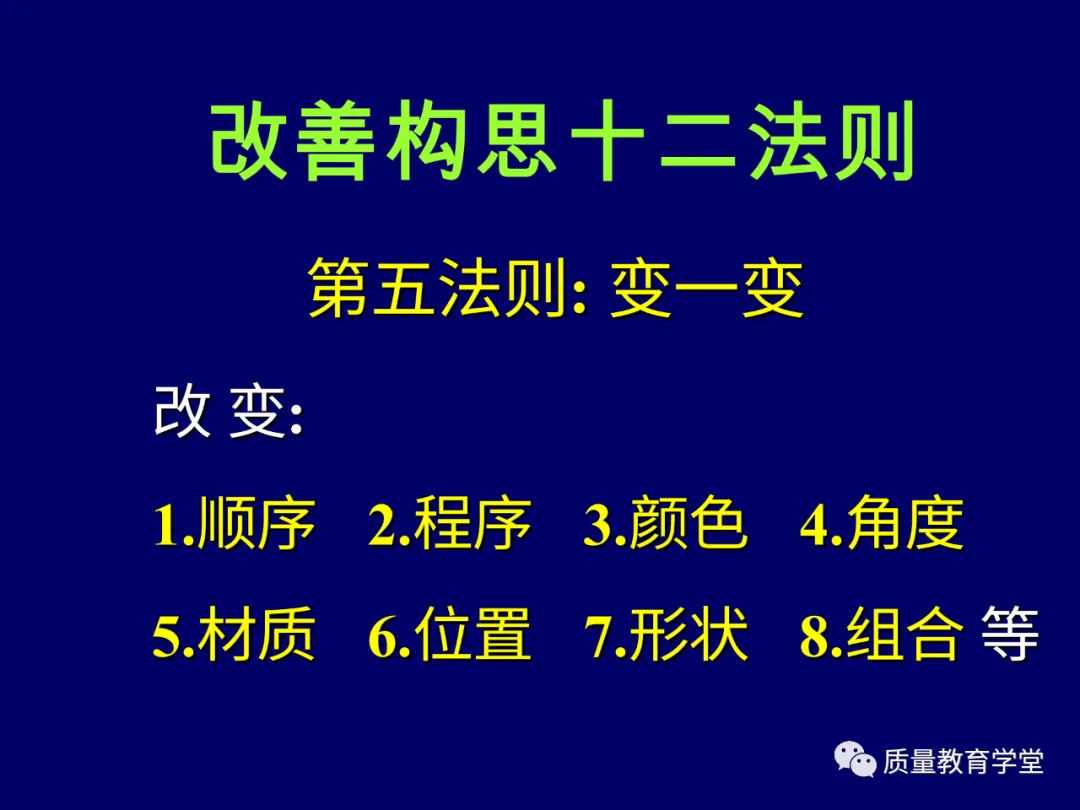 改善构思十二法则

第五法则: 变一变

改 变:

1.顺序 2.程序 3.颜色 4.角度

5.材质 6.位置 7.形状 8.组合 等

质量教育学堂